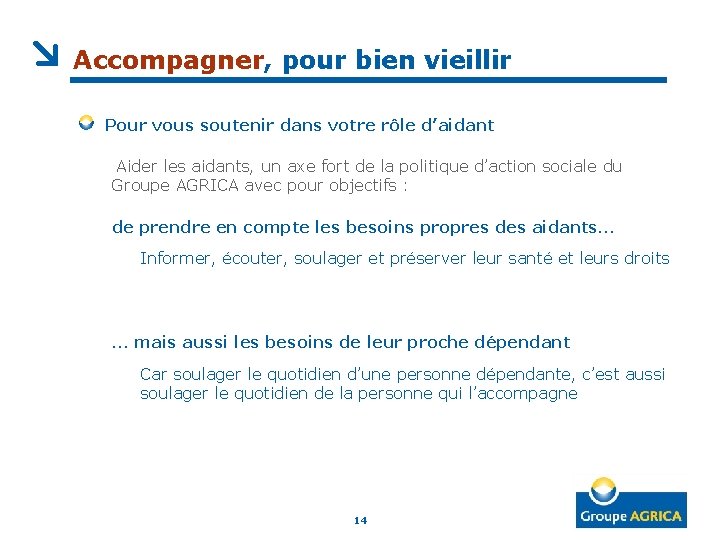 Accompagner, pour bien vieillir

Pour vous soutenir dans votre rôle d'aidant

Aider les aidants, un axe fort de la politique d'action sociale du Groupe AGRICA avec pour objectifs :

de prendre en compte les besoins propres des aidants...

Informer, écouter, soulager et préserver leur santé et leurs droits

... mais aussi les besoins de leur proche dépendant

Car soulager le quotidien d'une personne dépendante, c'est aussi soulager le quotidien de la personne qui l'accompagne

14

Groupe AGRICA